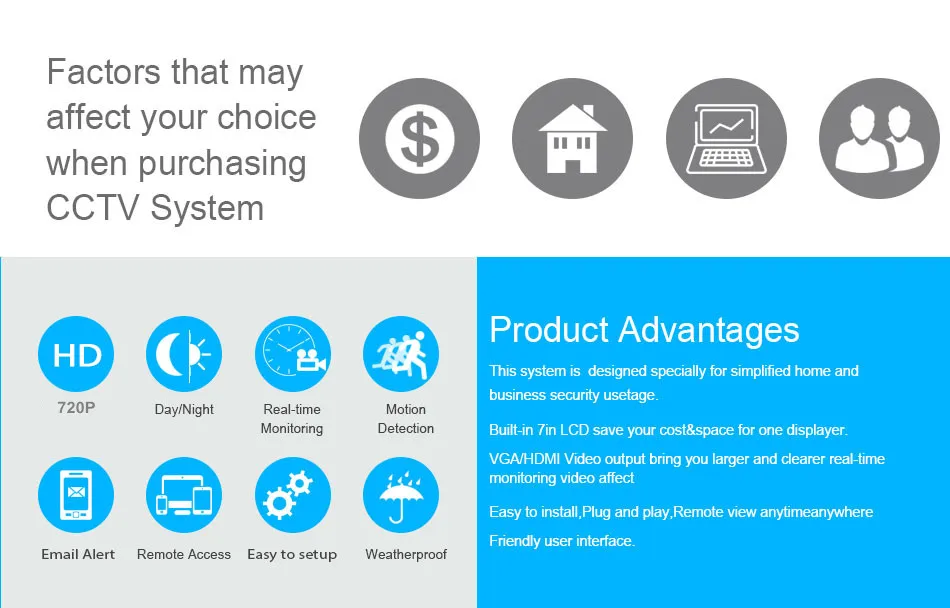 Factors that may affect your choice when purchasing CCTV System

$

HD
720P

Day/Night

Real-time Monitoring

Motion Detection

Email Alert

Remote Access

Easy to setup

Weatherproof

Product Advantages

This system is designed specially for simplified home and business security usetage.

Built-in 7in LCD save your cost&space for one displayer.

VGA/HDMI Video output bring you larger and clearer real-time monitoring video affect

Easy to install,Plug and play,Remote view anytimeanywhere

Friendly user interface.